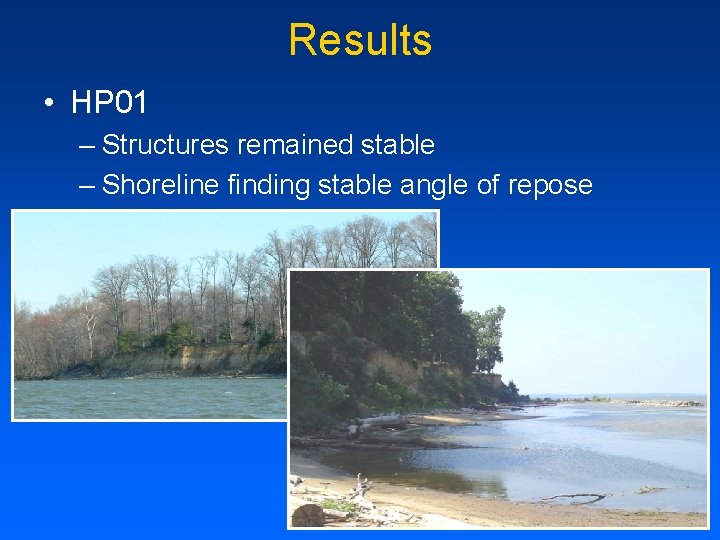 Results

• HP01
 – Structures remained stable
 – Shoreline finding stable angle of repose